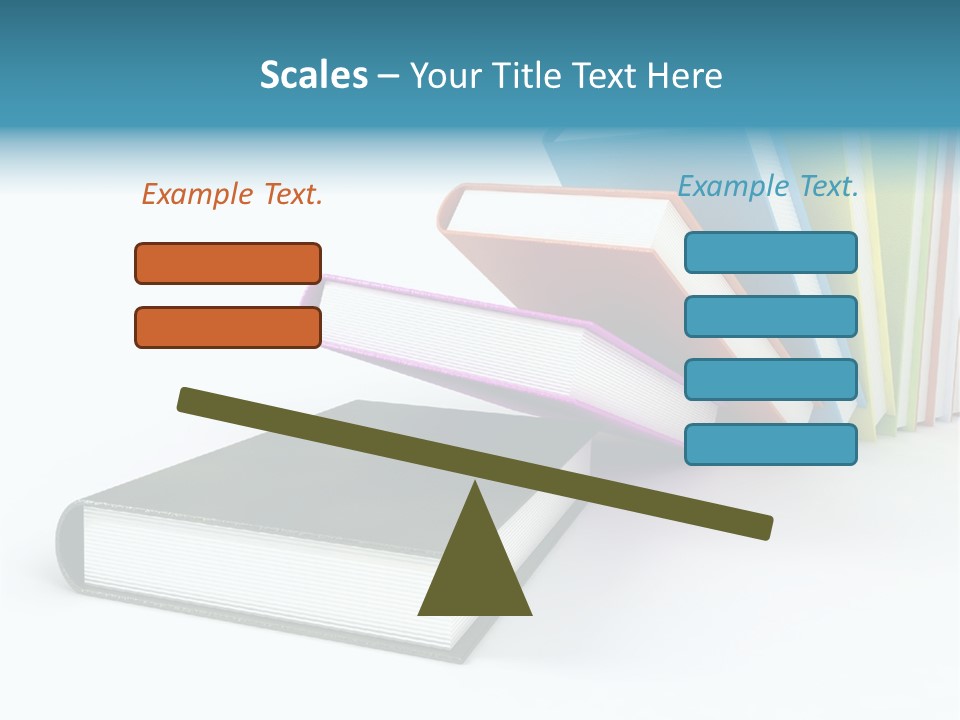 Scales – Your Title Text Here

Example Text.

Example Text.